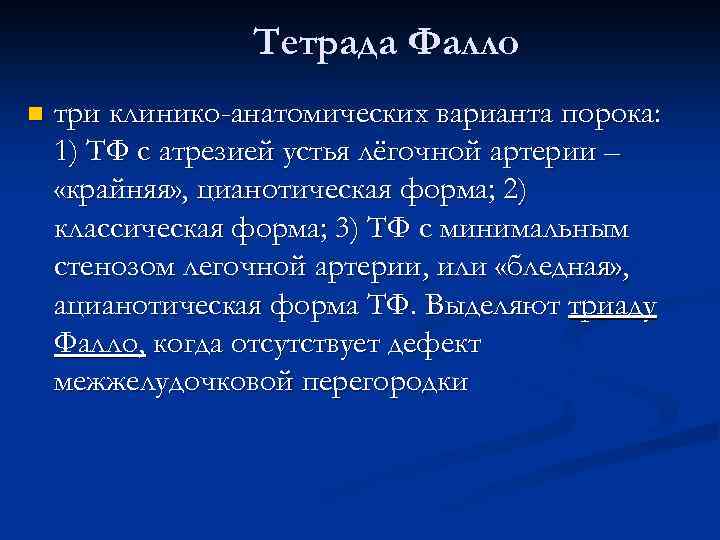 Тетрада Фалло

три клинико-анатомических варианта порока: 1) ТФ с атрезией устья лёгочной артерии – «крайняя», цианотическая форма; 2) классическая форма; 3) ТФ с минимальным стенозом легочной артерии, или «бледная», ацианотическая форма ТФ. Выделяют триаду Фалло, когда отсутствует дефект межжелудочковой перегородки